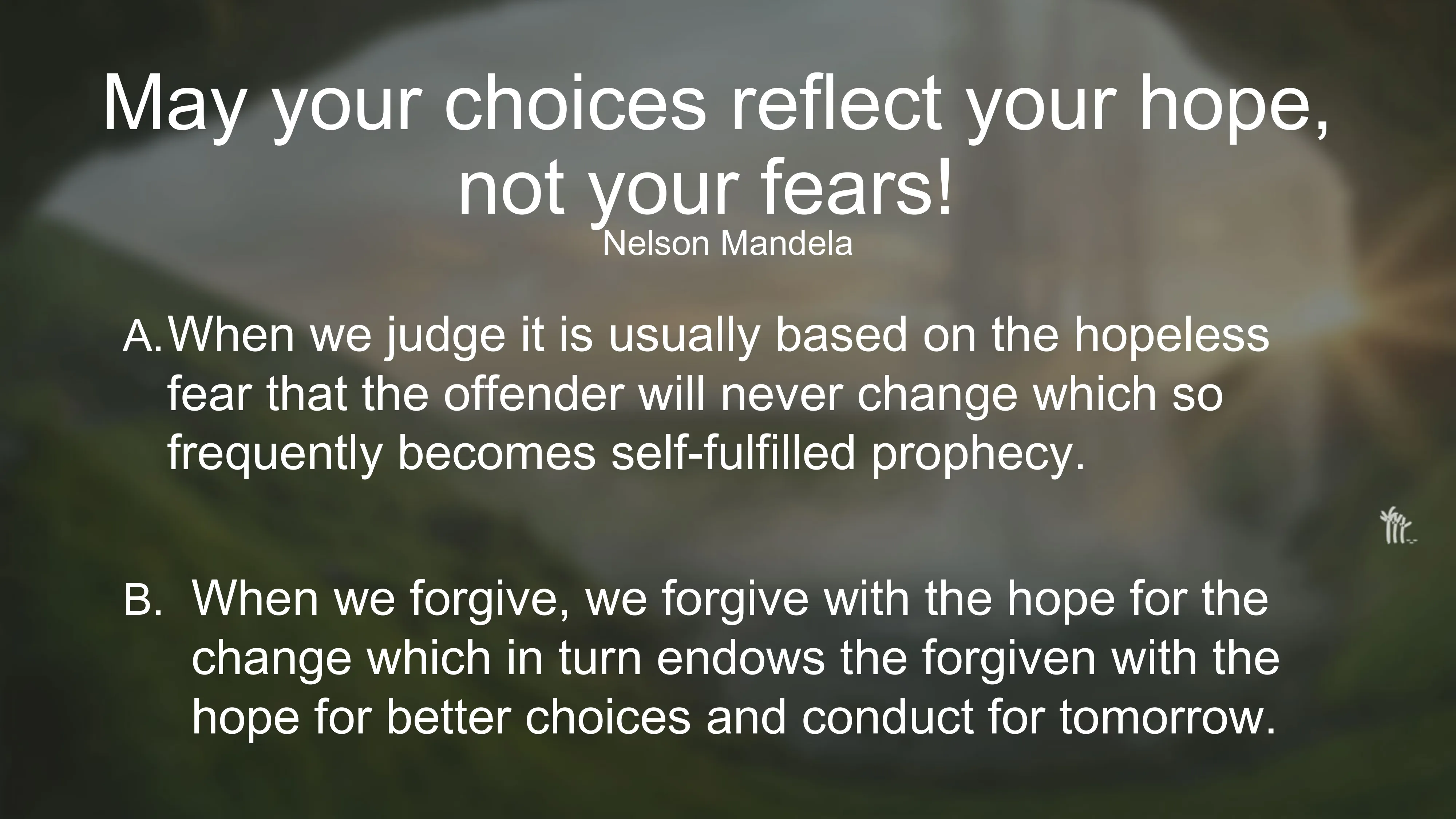 May your choices reflect your hope, not your fears!
Nelson Mandela

A. When we judge it is usually based on the hopeless fear that the offender will never change which so frequently becomes self-fulfilled prophecy.

B. When we forgive, we forgive with the hope for the change which in turn endows the forgiven with the hope for better choices and conduct for tomorrow.